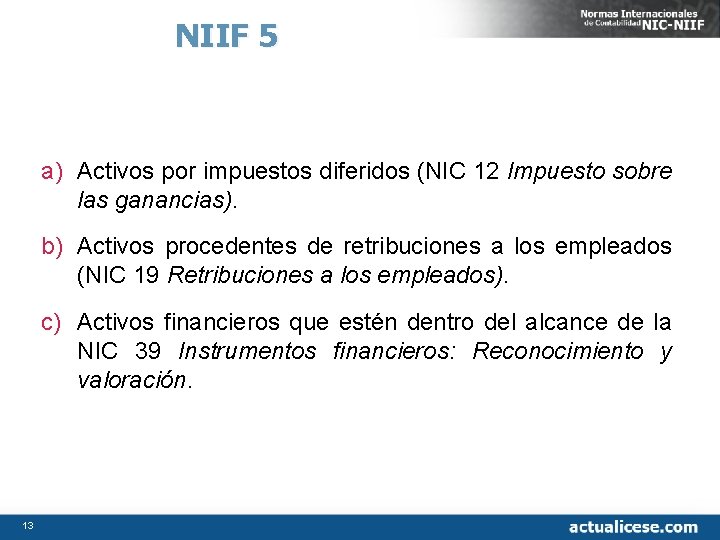 NIIF 5

Normas Internacionales de Contabilidad NIC-NIIF

a) Activos por impuestos diferidos (NIC 12 Impuesto sobre las ganancias).

b) Activos procedentes de retribuciones a los empleados (NIC 19 Retribuciones a los empleados).

c) Activos financieros que estén dentro del alcance de la NIC 39 Instrumentos financieros: Reconocimiento y valoración.

13

actualicese.com